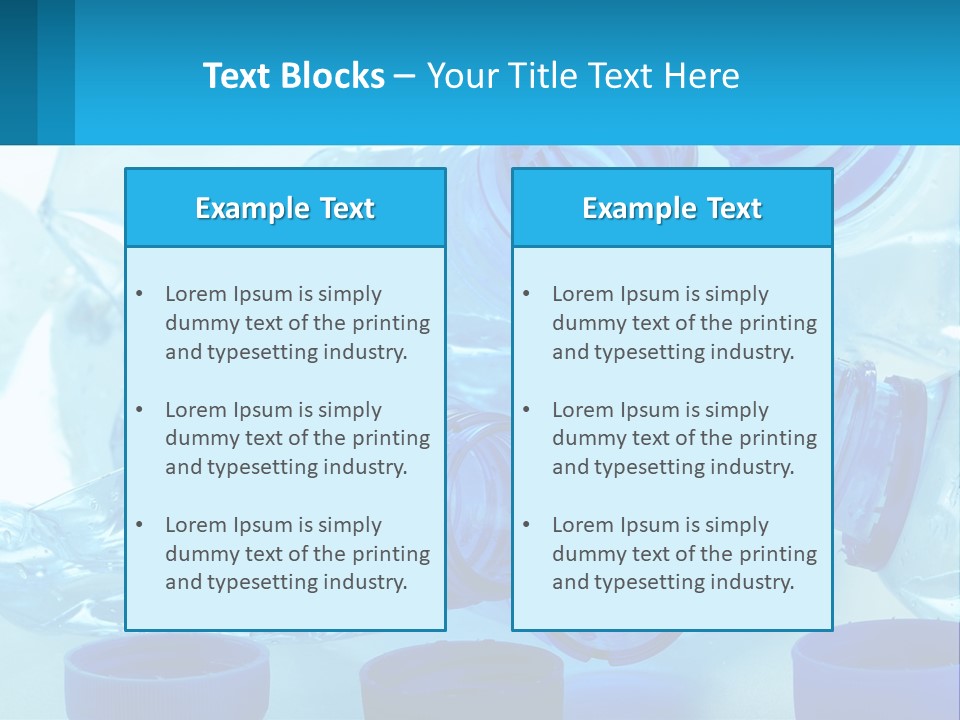 Text Blocks – Your Title Text Here

Example Text

• Lorem Ipsum is simply dummy text of the printing and typesetting industry.

• Lorem Ipsum is simply dummy text of the printing and typesetting industry.

• Lorem Ipsum is simply dummy text of the printing and typesetting industry.

Example Text

• Lorem Ipsum is simply dummy text of the printing and typesetting industry.

• Lorem Ipsum is simply dummy text of the printing and typesetting industry.

• Lorem Ipsum is simply dummy text of the printing and typesetting industry.